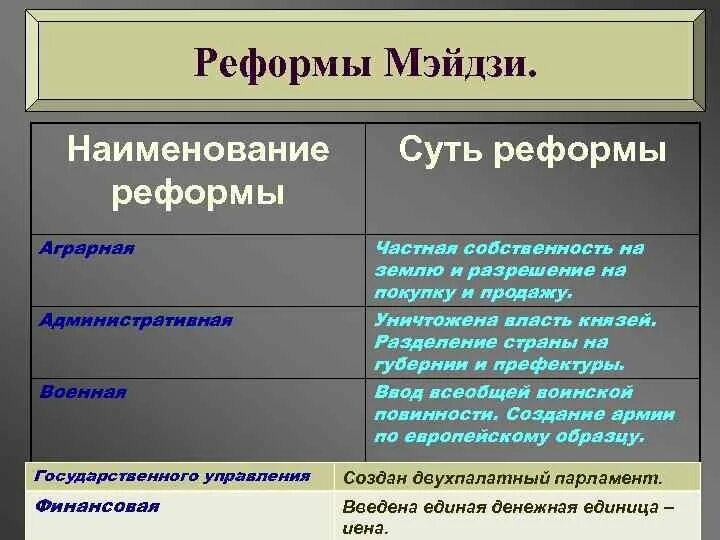 Реформы Мэйдзи.

| Наименование реформы | Суть реформы |
|---|---|
| Аграрная | Частная собственность на землю и разрешение на покупку и продажу. |
| Административная | Уничтожена власть князей. Разделение страны на губернии и префектуры. |
| Военная | Ввод всеобщей воинской повинности. Создание армии по европейскому образцу. |
| Государственного управления | Создан двухпалатный парламент. |
| Финансовая | Введена единая денежная единица – иена. |